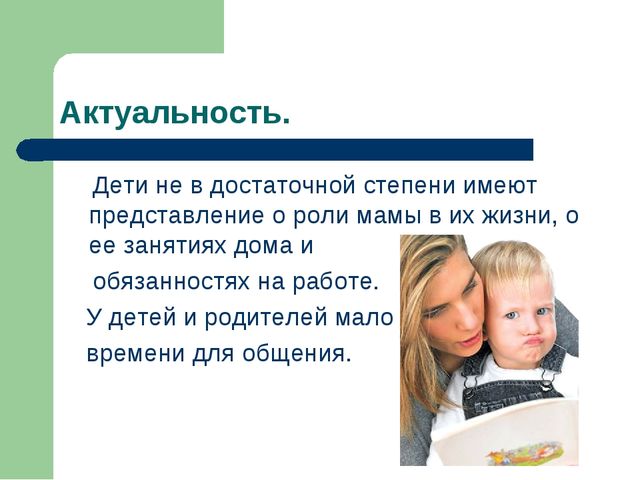 Актуальность.

Дети не в достаточной степени имеют представление о роли мамы в их жизни, о ее занятиях дома и

обязанностях на работе.

У детей и родителей мало

времени для общения.